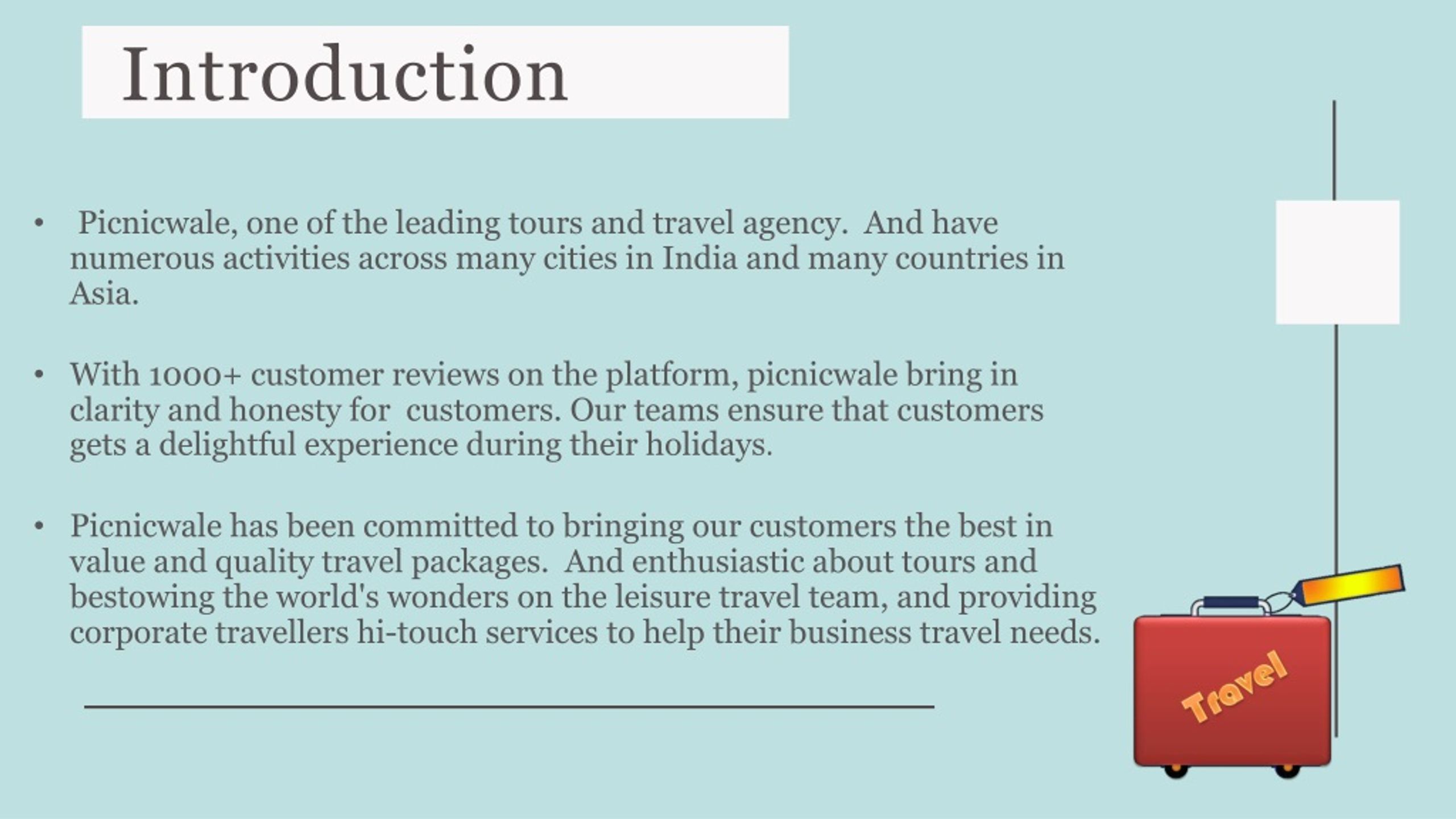 Introduction

• Picnicwale, one of the leading tours and travel agency. And have numerous activities across many cities in India and many countries in Asia.

• With 1000+ customer reviews on the platform, picnicwale bring in clarity and honesty for customers. Our teams ensure that customers gets a delightful experience during their holidays.

• Picnicwale has been committed to bringing our customers the best in value and quality travel packages. And enthusiastic about tours and bestowing the world's wonders on the leisure travel team, and providing corporate travellers hi-touch services to help their business travel needs.

Travel